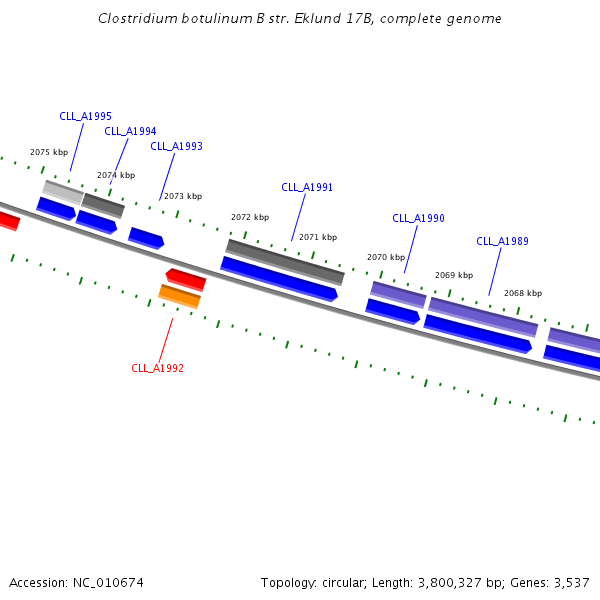 Clostridium botulinum B str. Eklund 17B, complete genome

CLL_A1995
CLL_A1994
CLL_A1993
2075 kbp
2074 kbp
2073 kbp
CLL_A1991
2072 kbp
2071 kbp
CLL_A1990
CLL_A1989
2070 kbp
2069 kbp
2068 kbp
CLL_A1992

Accession: NC_010674
Topology: circular; Length: 3,800,327 bp; Genes: 3,537